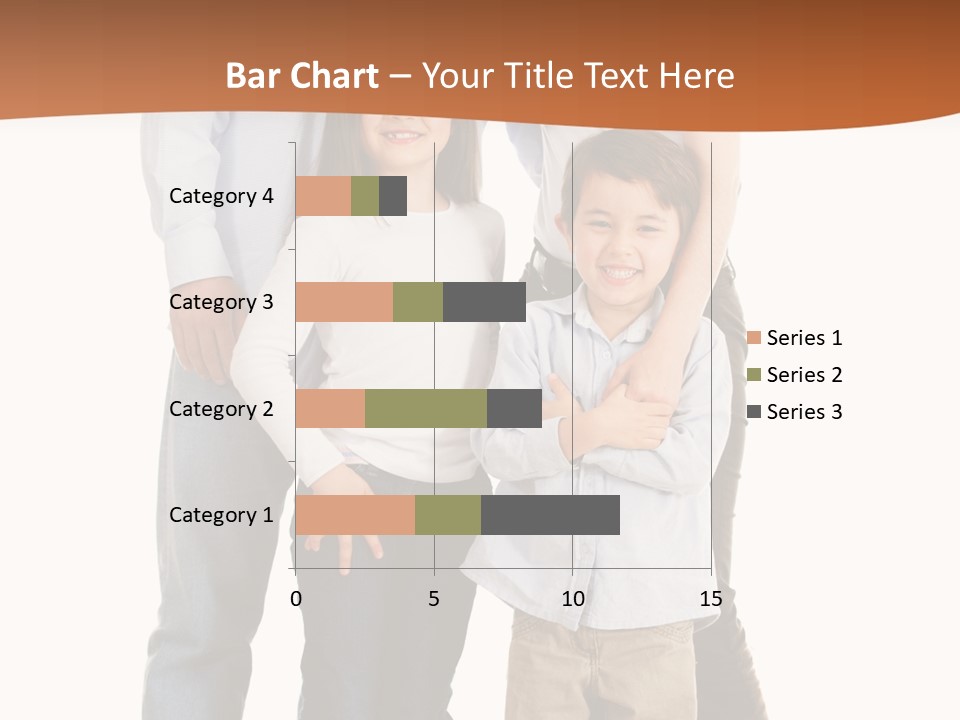 Bar Chart – Your Title Text Here

Category 4
Category 3
Category 2
Category 1

0
5
10
15

Series 1
Series 2
Series 3